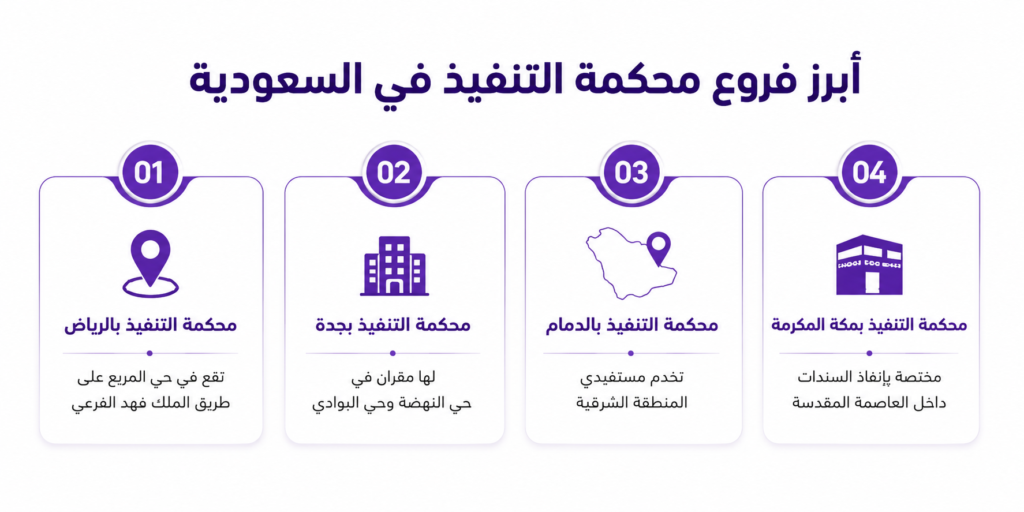 أبرز فروع محكمة التنفيذ في السعودية

01
محكمة التنفيذ بالرياض
تقع في حي المربع على طريق الملك فهد الفرعي

02
محكمة التنفيذ بجدة
لها مقران في حي النهضة وحي البوادي

03
محكمة التنفيذ بالدمام
تخدم مستفيدي المنطقة الشرقية

04
محكمة التنفيذ بمكة المكرمة
مختصة بإنفاذ السندات داخل العاصمة المقدسة